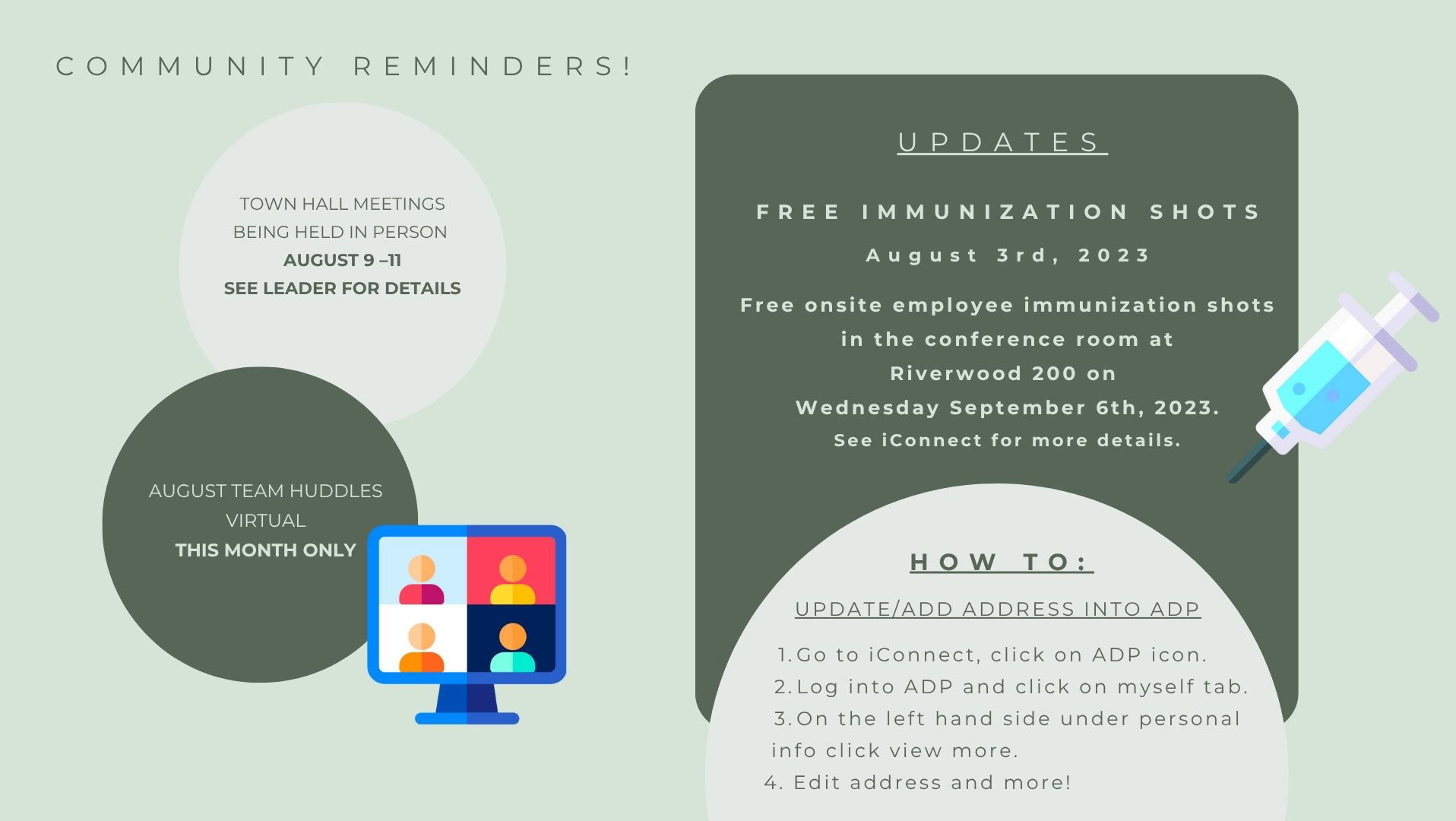 COMMUNITY REMINDERS!

TOWN HALL MEETINGS BEING HELD IN PERSON
AUGUST 9 –11
SEE LEADER FOR DETAILS

AUGUST TEAM HUDDLES VIRTUAL
THIS MONTH ONLY

UPDATES

FREE IMMUNIZATION SHOTS
August 3rd, 2023

Free onsite employee immunization shots in the conference room at Riverwood 200 on Wednesday September 6th, 2023.
See iConnect for more details.

HOW TO:
UPDATE/ADD ADDRESS INTO ADP

1. Go to iConnect, click on ADP icon.
2. Log into ADP and click on myself tab.
3. On the left hand side under personal info click view more.
4. Edit address and more!